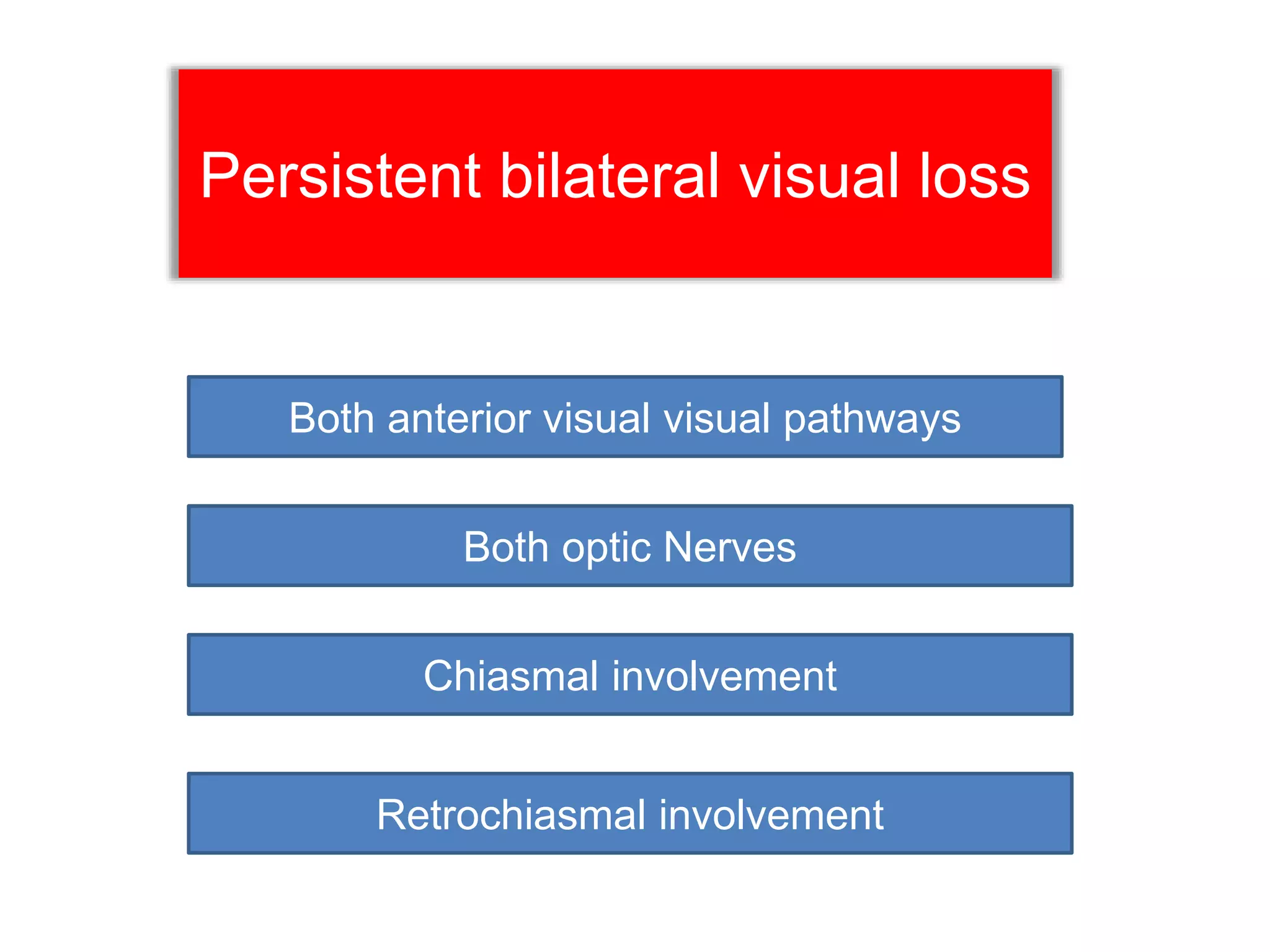 Persistent bilateral visual loss

Both anterior visual visual pathways

Both optic Nerves

Chiasmal involvement

Retrochiasmal involvement